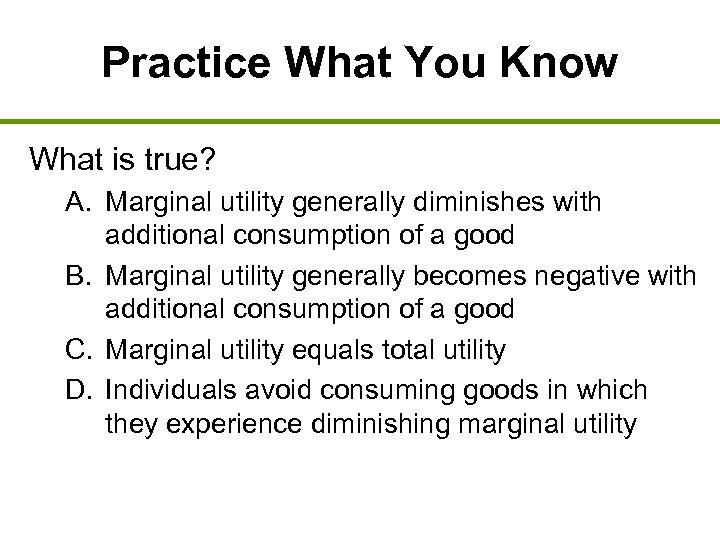 Practice What You Know

What is true?

A. Marginal utility generally diminishes with additional consumption of a good

B. Marginal utility generally becomes negative with additional consumption of a good

C. Marginal utility equals total utility

D. Individuals avoid consuming goods in which they experience diminishing marginal utility